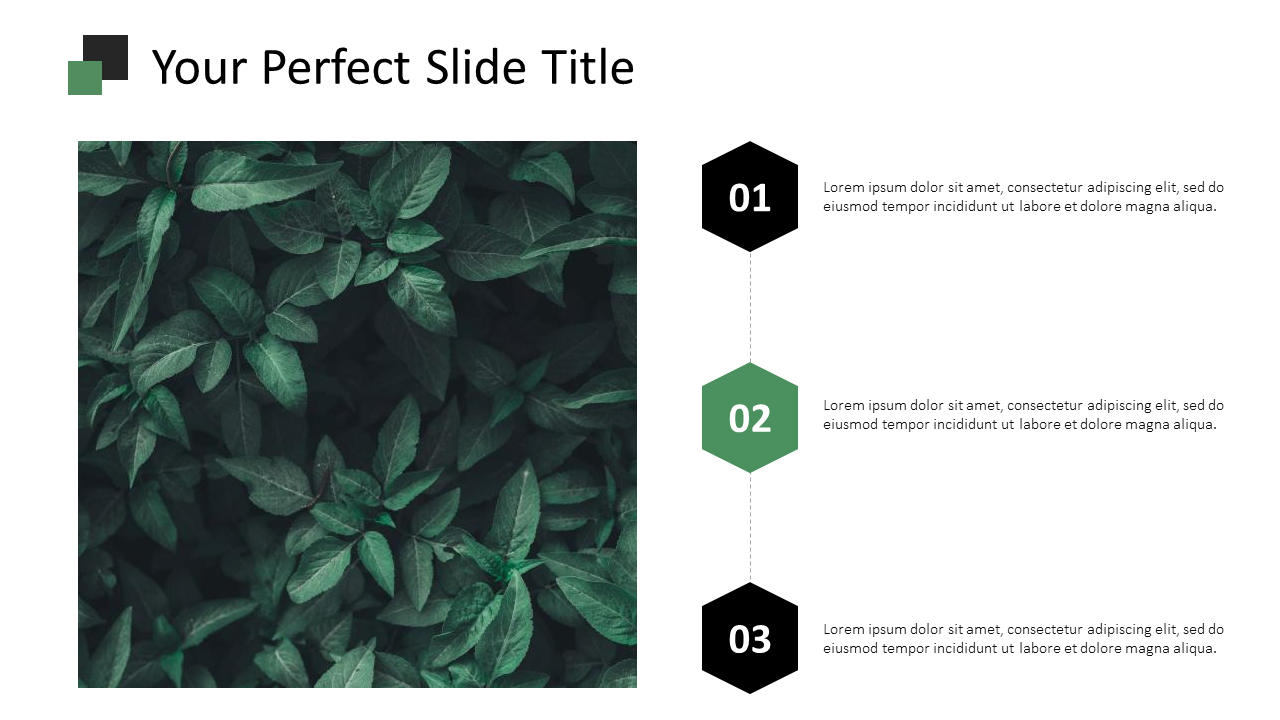 Your Perfect Slide Title

01

Lorem ipsum dolor sit amet, consectetur adipiscing elit, sed do eiusmod tempor incididunt ut labore et dolore magna aliqua.

02

Lorem ipsum dolor sit amet, consectetur adipiscing elit, sed do eiusmod tempor incididunt ut labore et dolore magna aliqua.

03

Lorem ipsum dolor sit amet, consectetur adipiscing elit, sed do eiusmod tempor incididunt ut labore et dolore magna aliqua.